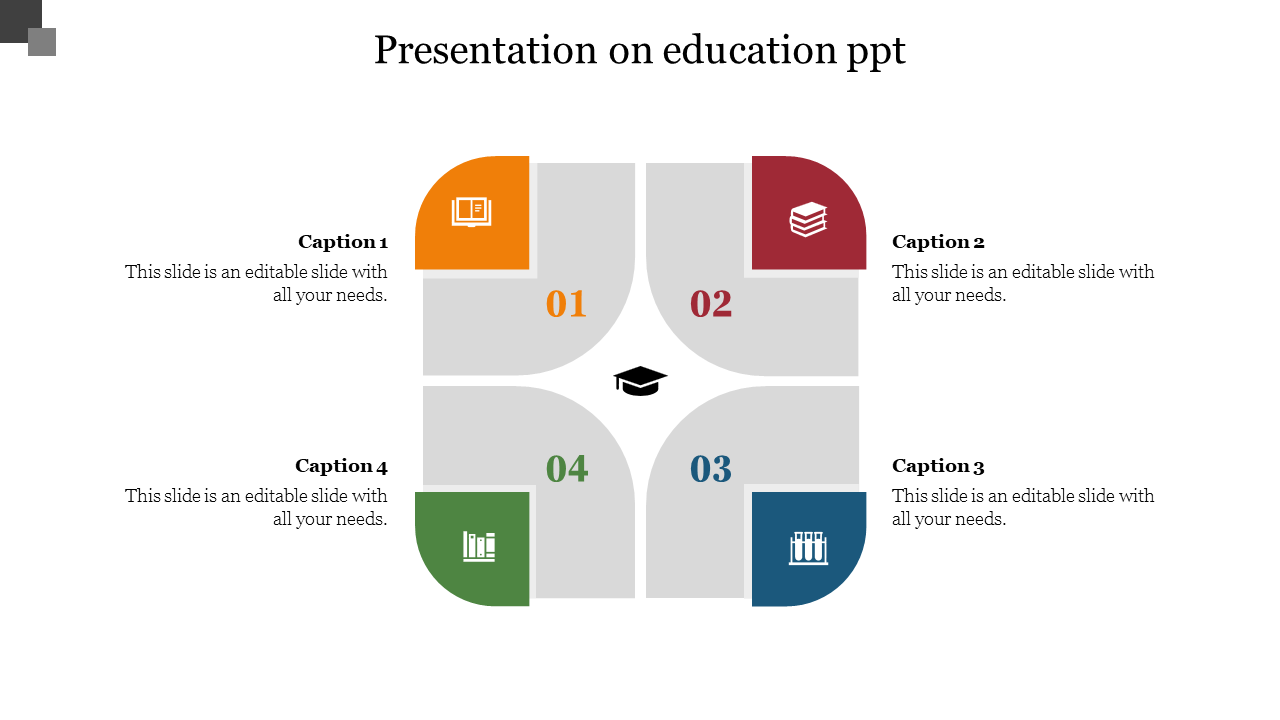 Presentation on education ppt

Caption 1
This slide is an editable slide with all your needs.

01

02

Caption 2
This slide is an editable slide with all your needs.

Caption 4
This slide is an editable slide with all your needs.

04

03

Caption 3
This slide is an editable slide with all your needs.